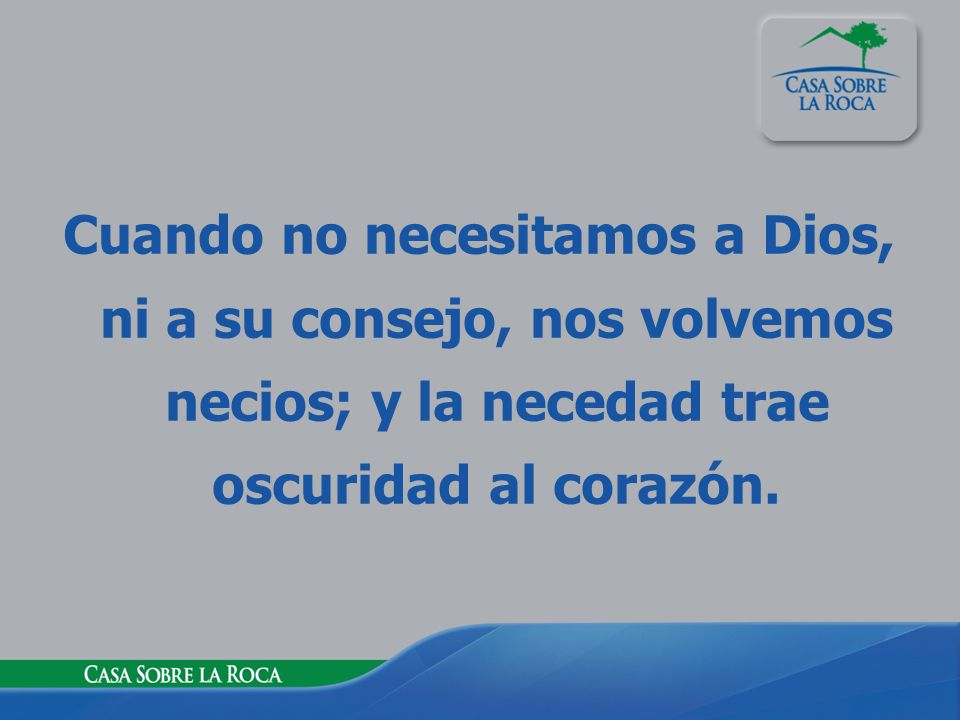 CASA SOBRE LA ROCA

Cuando no necesitamos a Dios, ni a su consejo, nos volvemos necios; y la necedad trae oscuridad al corazón.

CASA SOBRE LA ROCA